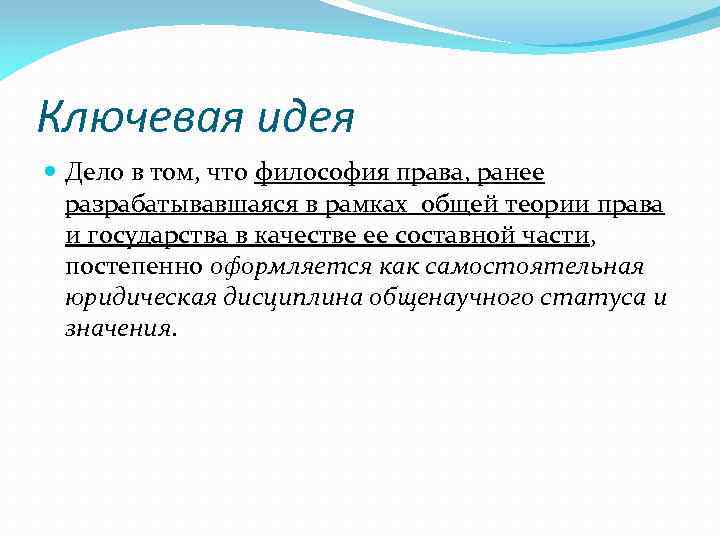 Ключевая идея

Дело в том, что философия права, ранее разрабатывавшаяся в рамках общей теории права и государства в качестве ее составной части, постепенно оформляется как самостоятельная юридическая дисциплина общенаучного статуса и значения.